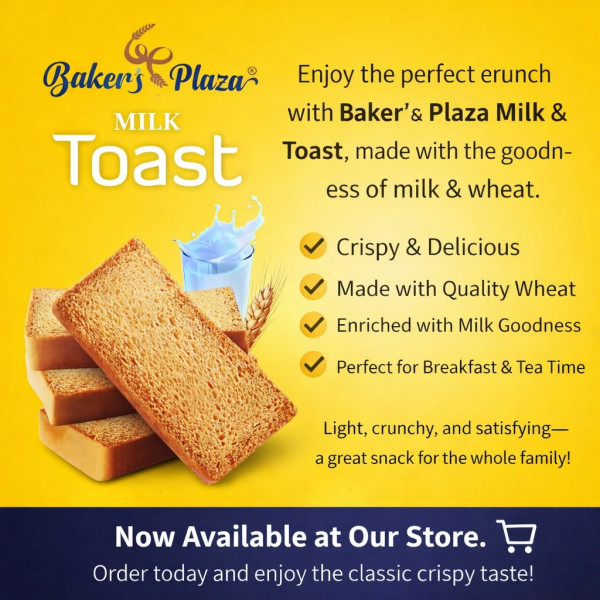 Baker's Plaza®

MILK
Toast

Enjoy the perfect erunch with Baker'& Plaza Milk & Toast, made with the goodness of milk & wheat.

Crispy & Delicious
Made with Quality Wheat
Enriched with Milk Goodness
Perfect for Breakfast & Tea Time

Light, crunchy, and satisfying— a great snack for the whole family!

Now Available at Our Store.
Order today and enjoy the classic crispy taste!